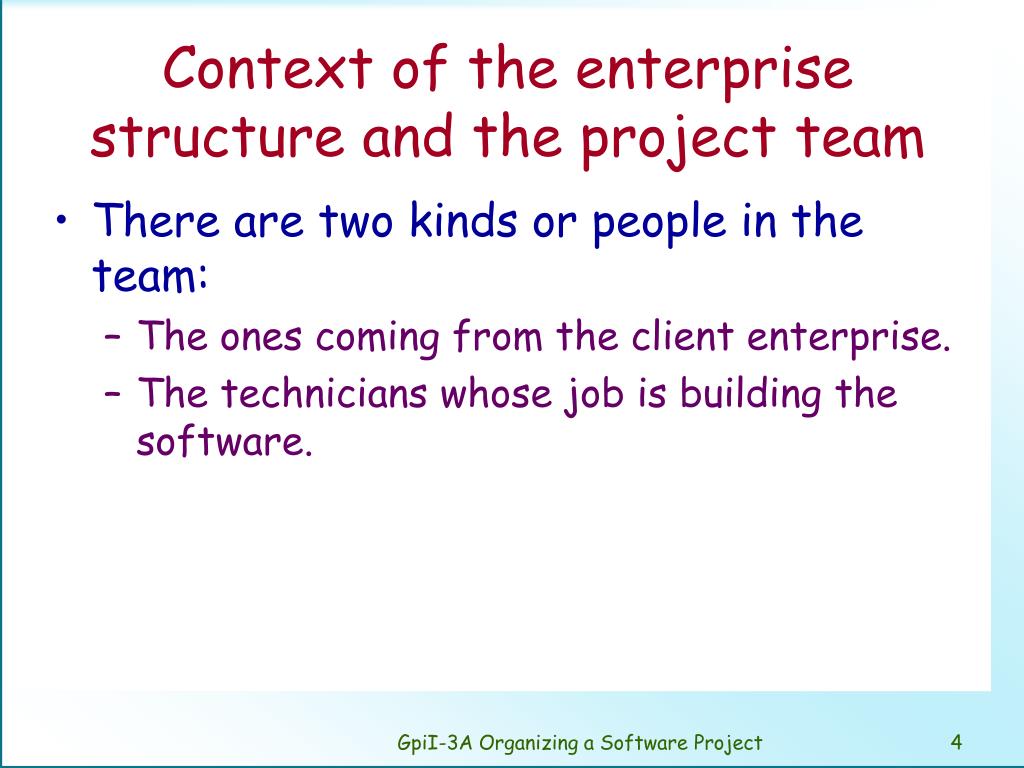 Context of the enterprise structure and the project team

• There are two kinds or people in the team:
– The ones coming from the client enterprise.
– The technicians whose job is building the software.

GpiI-3A Organizing a Software Project

4